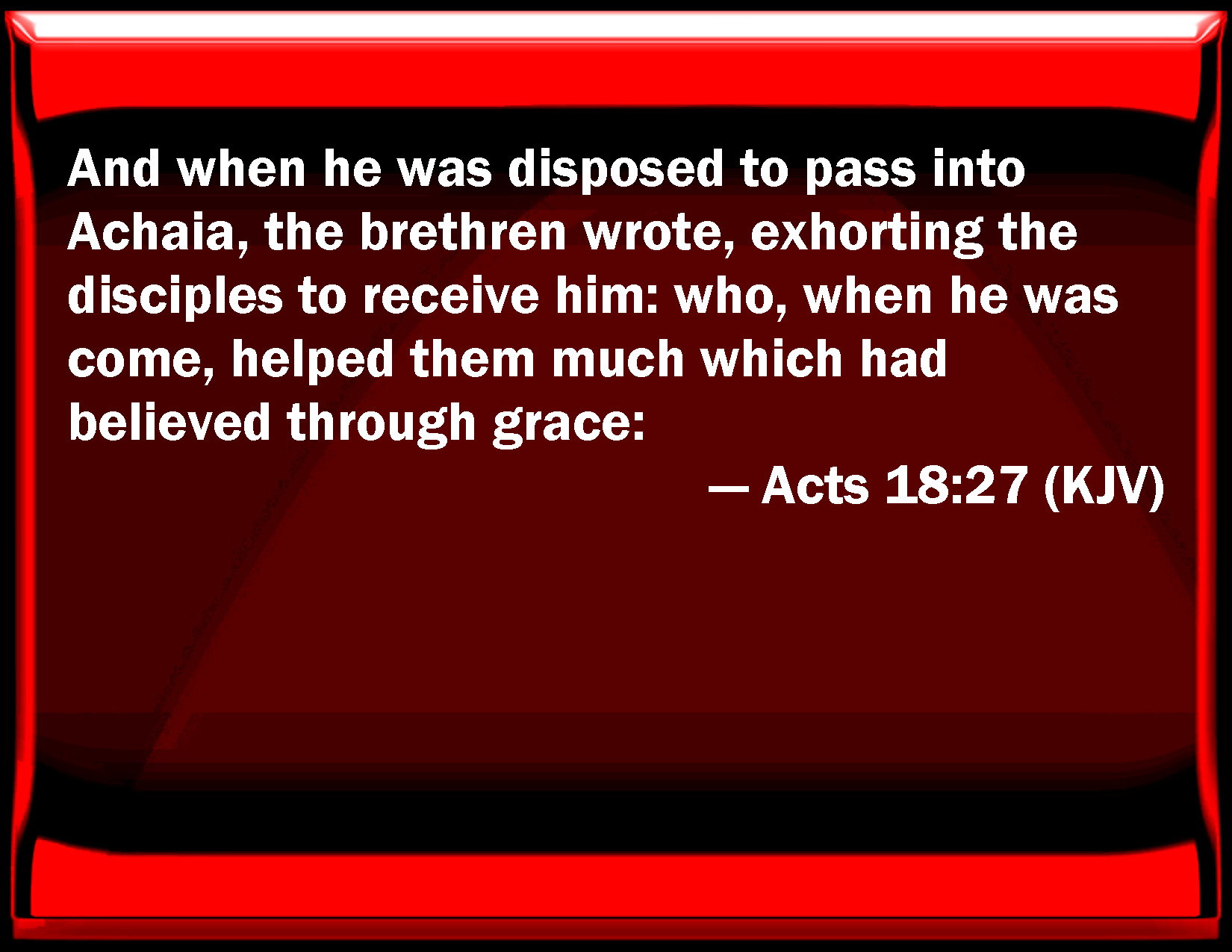 And when he was disposed to pass into Achaia, the brethren wrote, exhorting the disciples to receive him: who, when he was come, helped them much which had believed through grace:

— Acts 18:27 (KJV)